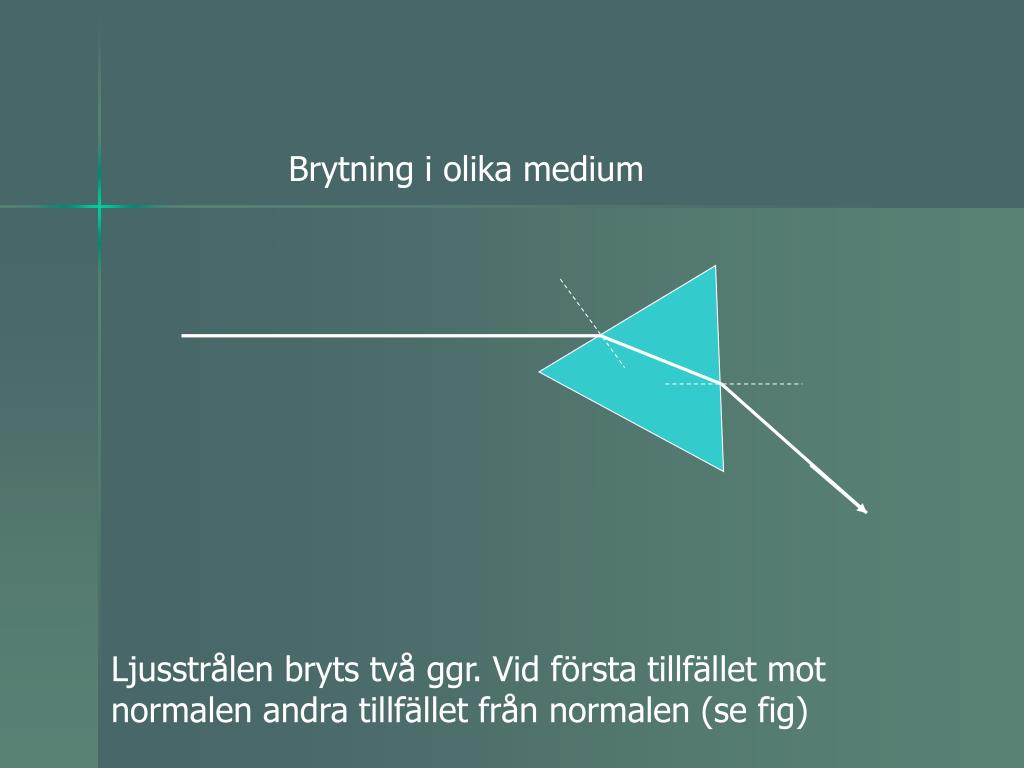 Brytning i olika medium

Ljusstrålen bryts två ggr. Vid första tillfället mot normalen andra tillfället från normalen (se fig)